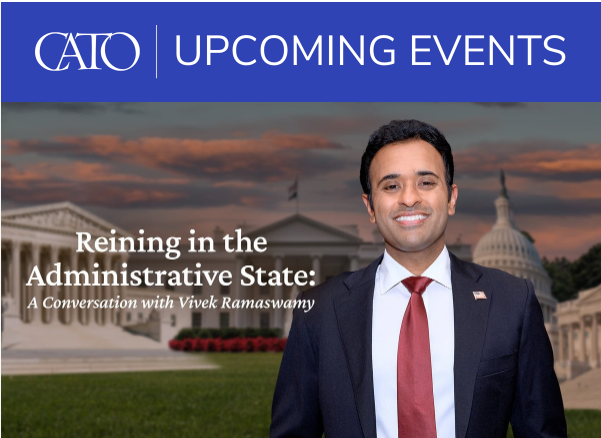 CATO | UPCOMING EVENTS

Reining in the Administrative State:
A Conversation with Vivek Ramaswamy